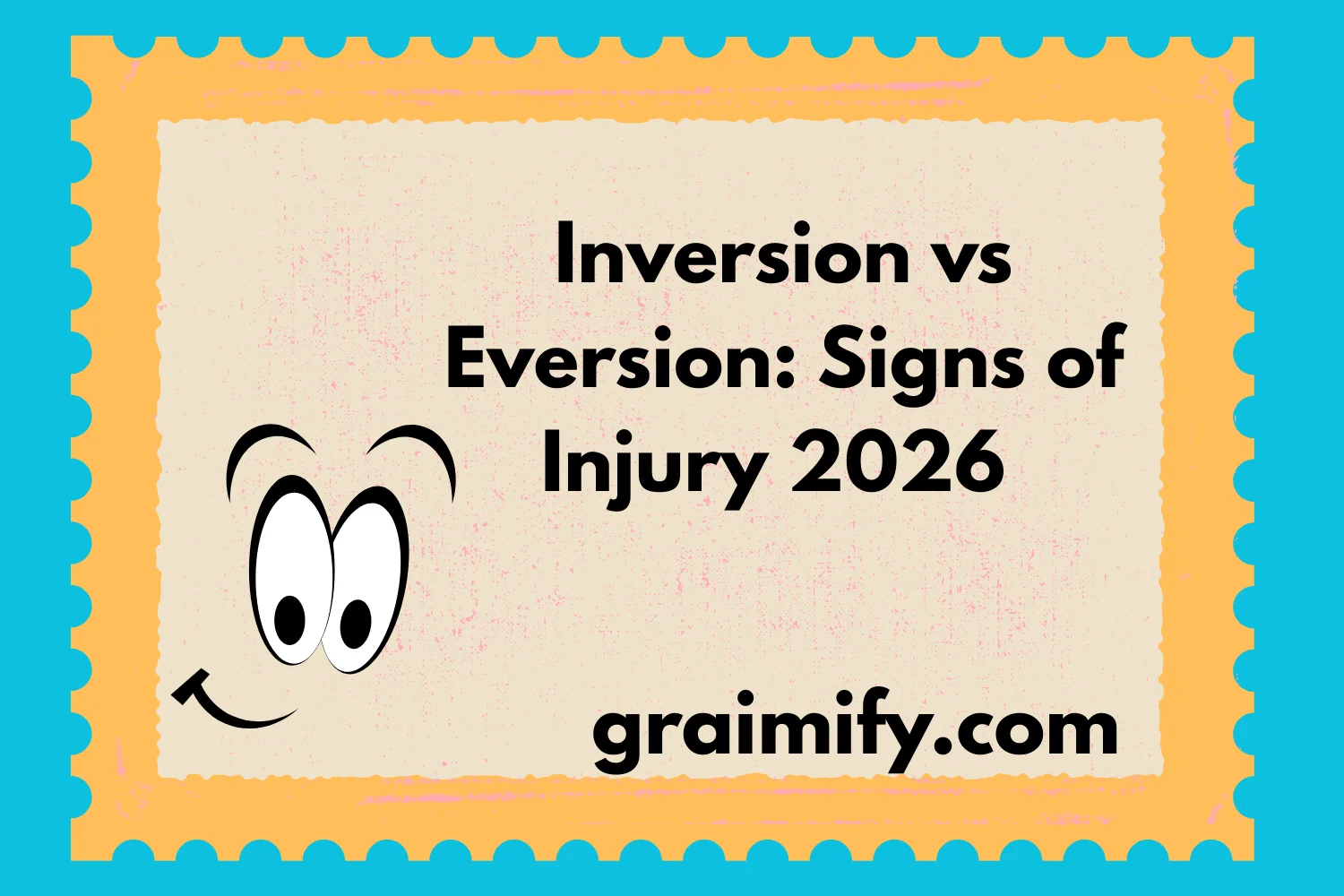 Inversion vs Eversion: Signs of Injury 2026

graimify.com